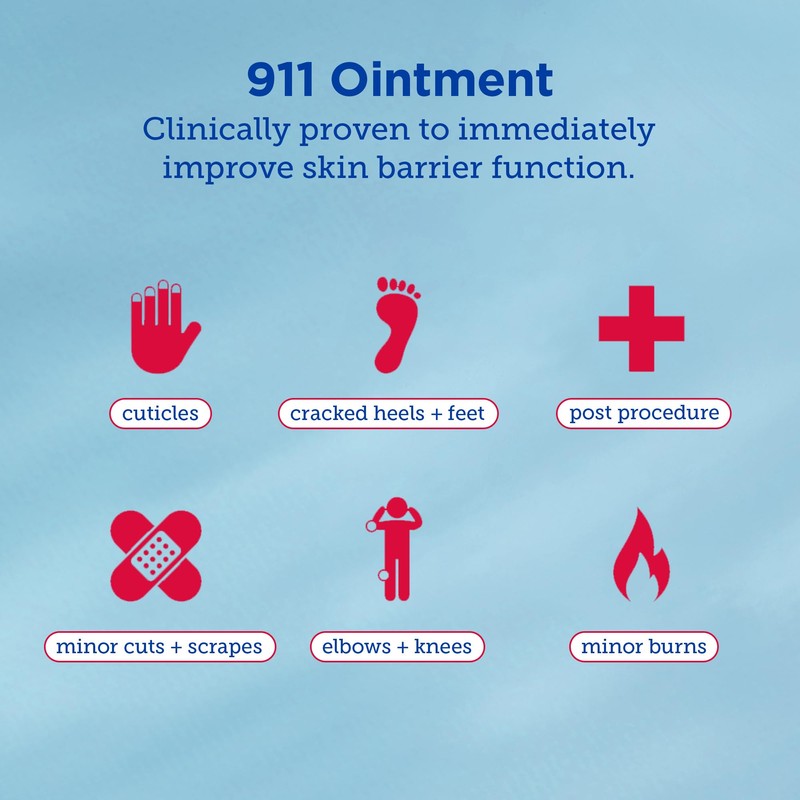 911 Ointment
Clinically proven to immediately improve skin barrier function.

cuticles

cracked heels + feet

post procedure

minor cuts + scrapes

elbows + knees

minor burns